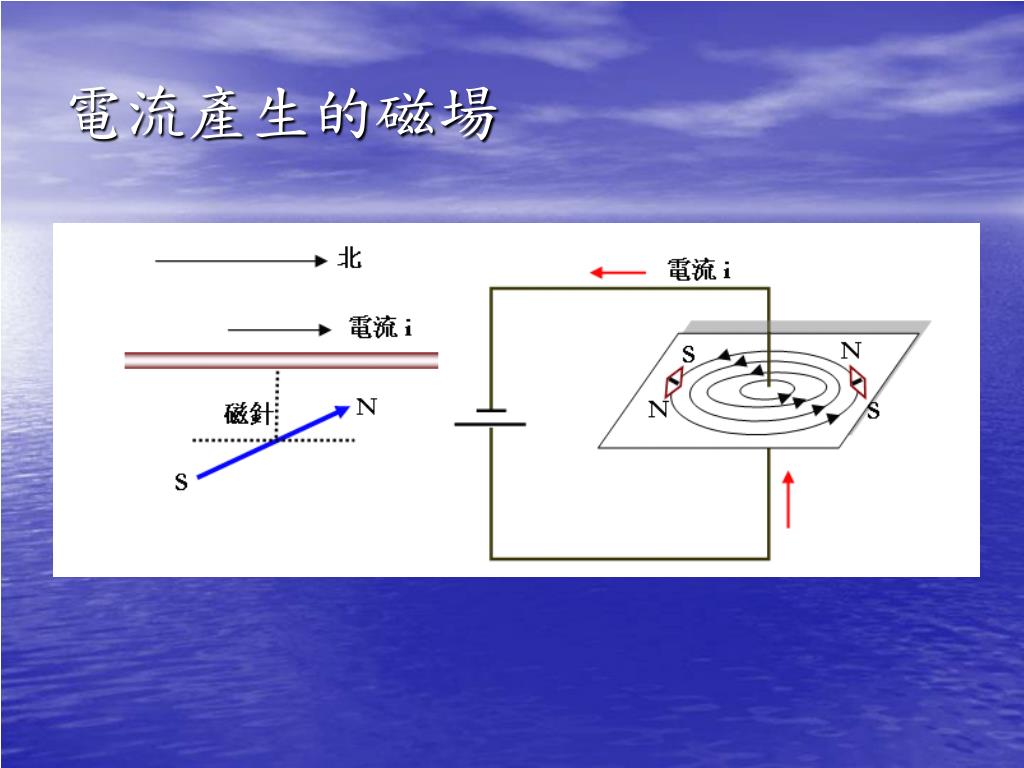 電流產生的磁場

北

電流 i

磁針

N

S

電流 i

S

N

N

S